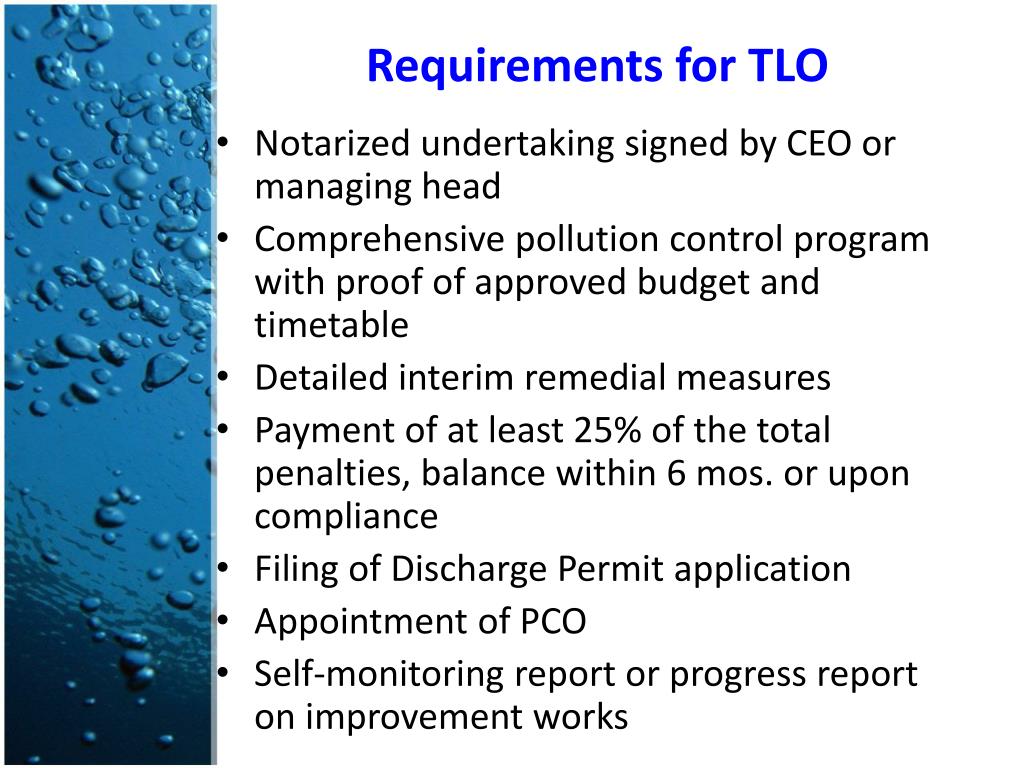 Requirements for TLO

• Notarized undertaking signed by CEO or managing head
• Comprehensive pollution control program with proof of approved budget and timetable
• Detailed interim remedial measures
• Payment of at least 25% of the total penalties, balance within 6 mos. or upon compliance
• Filing of Discharge Permit application
• Appointment of PCO
• Self-monitoring report or progress report on improvement works